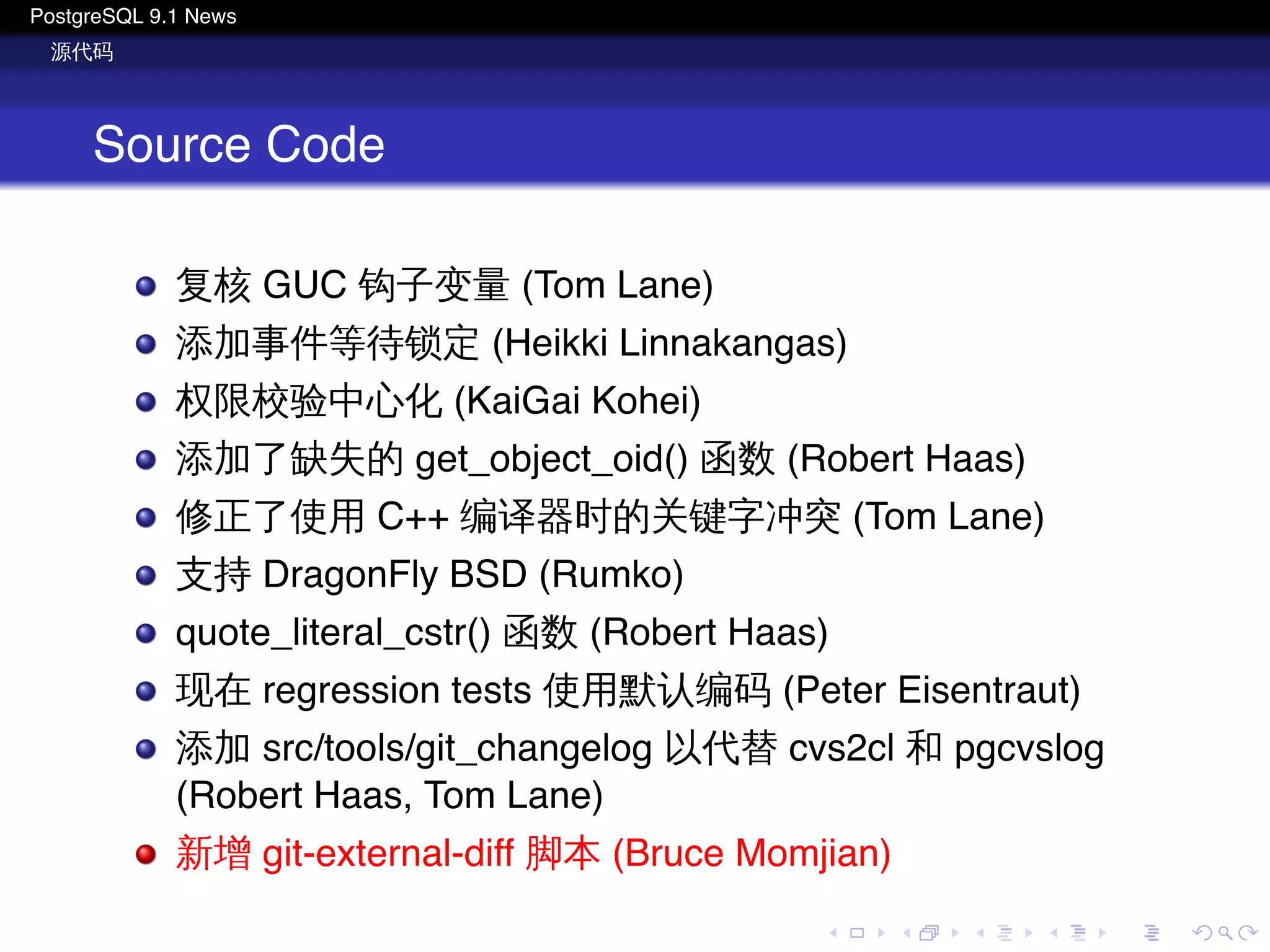 PostgreSQL 9.1 News
源代码

Source Code

- 复核 GUC 钩子变量 (Tom Lane)
- 添加事件等待锁定 (Heikki Linnakangas)
- 权限校验中心化 (KaiGai Kohei)
- 添加了缺失的 get_object_oid() 函数 (Robert Haas)
- 修正了使用 C++ 编译器时的关键字冲突 (Tom Lane)
- 支持 DragonFly BSD (Rumko)
- quote_literal_cstr() 函数 (Robert Haas)
- 现在 regression tests 使用默认编码 (Peter Eisentraut)
- 添加 src/tools/git_changelog 以代替 cvs2cl 和 pgcvslog (Robert Haas, Tom Lane)
- 新增 git-external-diff 脚本 (Bruce Momjian)